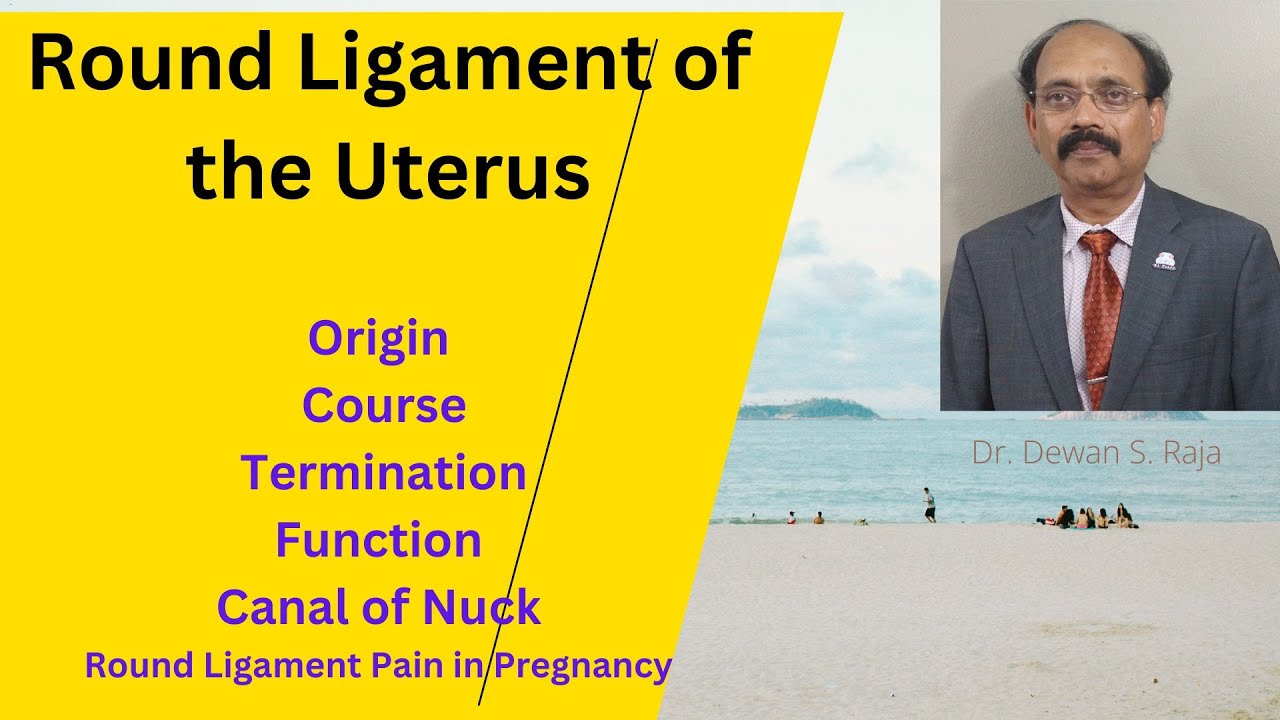 Round Ligament of the Uterus

Origin
Course
Termination
Function
Canal of Nuck
Round Ligament Pain in Pregnancy

Dr. Dewan S. Raja